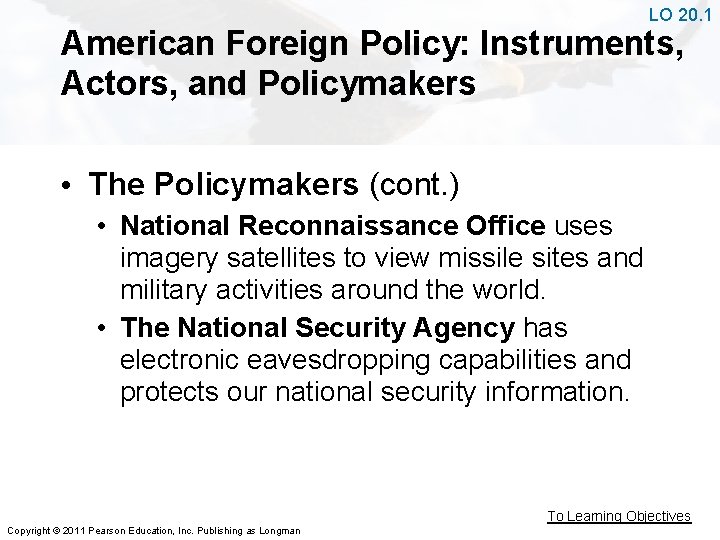 LO 20.1

American Foreign Policy: Instruments, Actors, and Policymakers

• The Policymakers (cont.)
  • National Reconnaissance Office uses imagery satellites to view missile sites and military activities around the world.
  • The National Security Agency has electronic eavesdropping capabilities and protects our national security information.

To Learning Objectives

Copyright © 2011 Pearson Education, Inc. Publishing as Longman